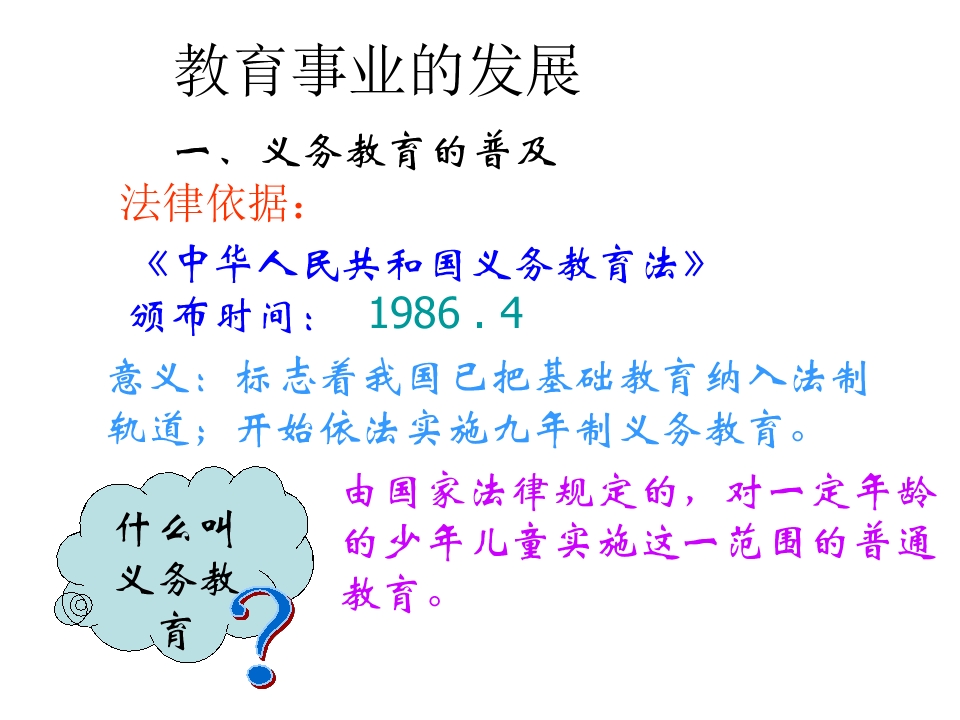 教育事业的发展

一、义务教育的普及

法律依据：

《中华人民共和国义务教育法》

颁布时间： 1986．4

意义：标志着我国已把基础教育纳入法制轨道；开始依法实施九年制义务教育。

什么叫义务教育

?

由国家法律规定的，对一定年龄的少年儿童实施这一范围的普通教育。